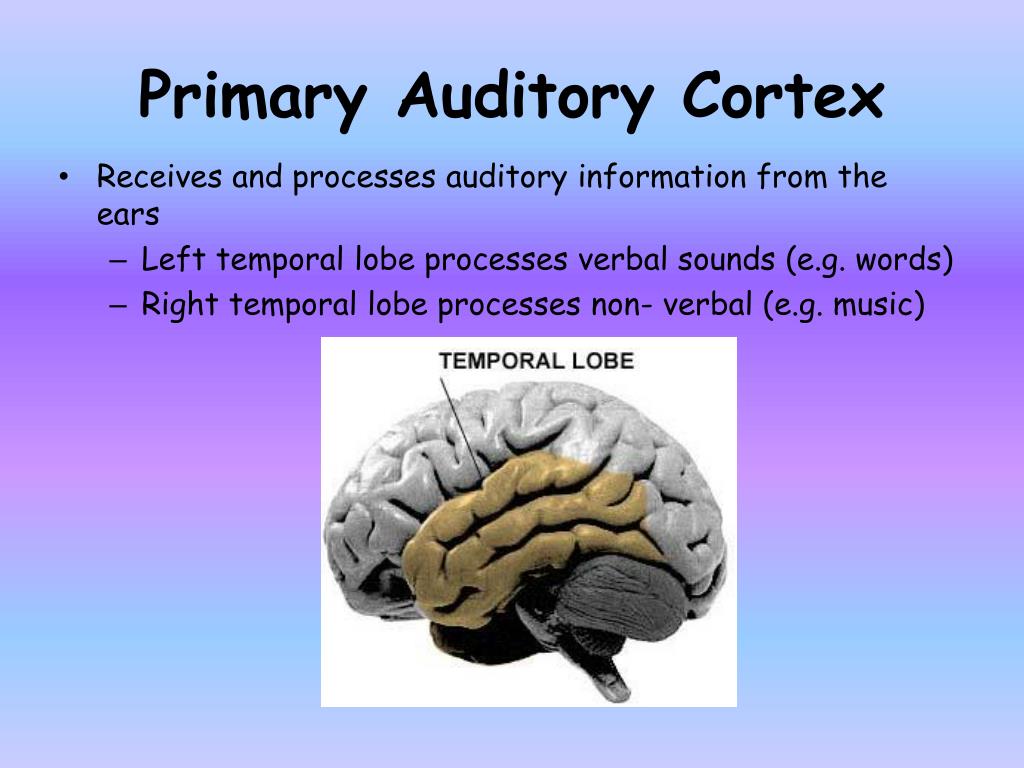 Primary Auditory Cortex

• Receives and processes auditory information from the ears
  – Left temporal lobe processes verbal sounds (e.g. words)
  – Right temporal lobe processes non- verbal (e.g. music)

TEMPORAL LOBE